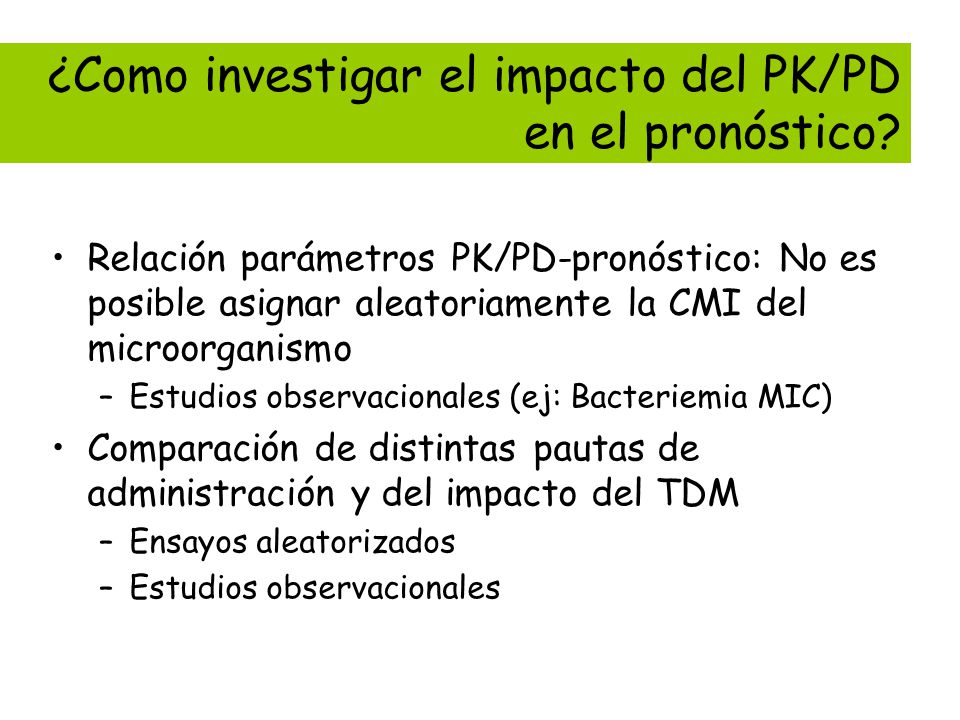 ¿Como investigar el impacto del PK/PD en el pronóstico?

• Relación parámetros PK/PD-pronóstico: No es posible asignar aleatoriamente la CMI del microorganismo
– Estudios observacionales (ej: Bacteriemia MIC)
• Comparación de distintas pautas de administración y del impacto del TDM
– Ensayos aleatorizados
– Estudios observacionales